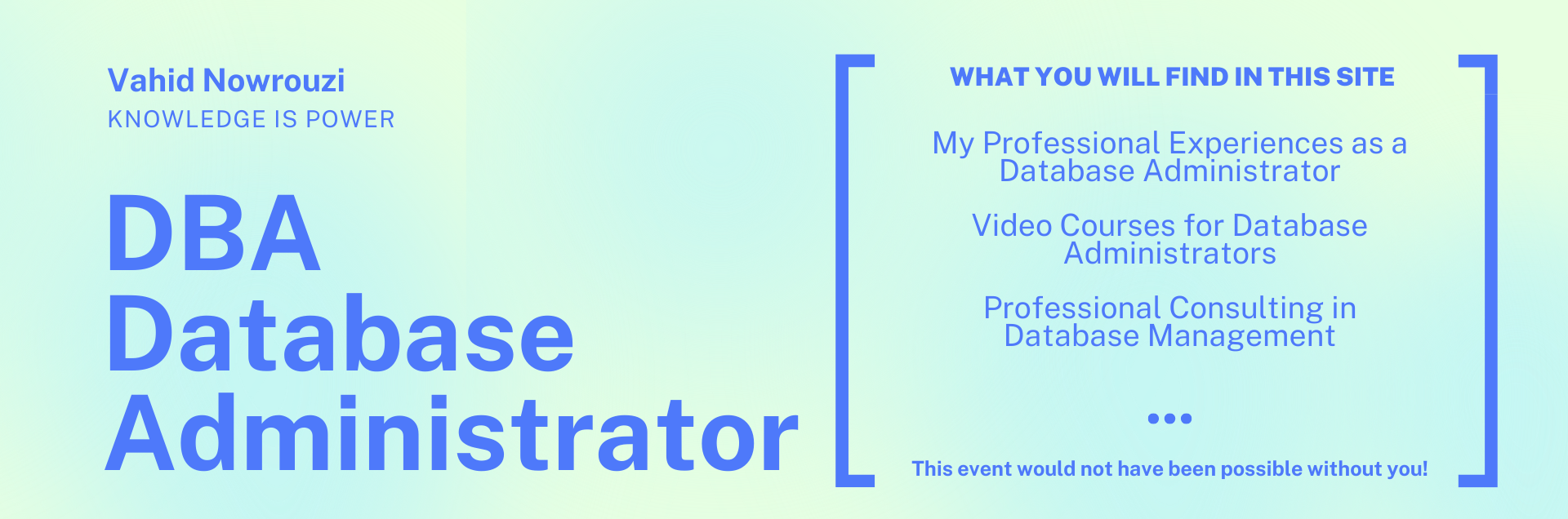 Vahid Nowrouzi
KNOWLEDGE IS POWER

DBA
Database
Administrator

WHAT YOU WILL FIND IN THIS SITE

My Professional Experiences as a Database Administrator

Video Courses for Database Administrators

Professional Consulting in Database Management

...

This event would not have been possible without you!